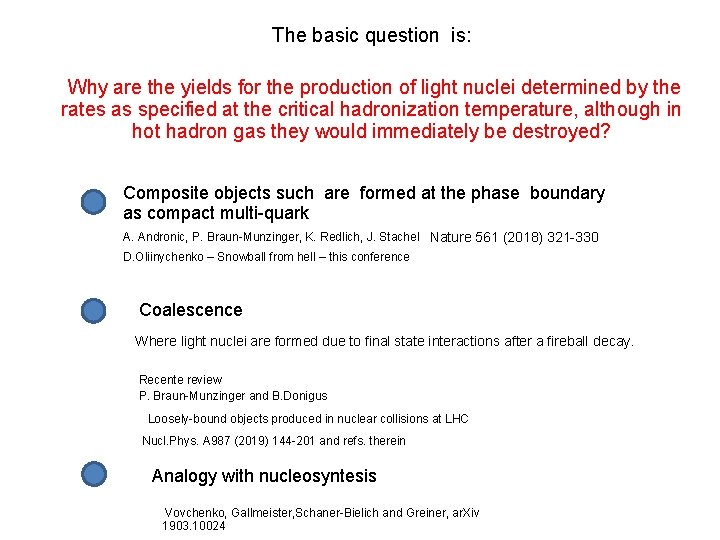 The basic question is:

Why are the yields for the production of light nuclei determined by the rates as specified at the critical hadronization temperature, although in hot hadron gas they would immediately be destroyed?

Composite objects such are formed at the phase boundary as compact multi-quark

A. Andronic, P. Braun-Munzinger, K. Redlich, J. Stachel Nature 561 (2018) 321-330

D.Oliinychenko – Snowball from hell – this conference

Coalescence

Where light nuclei are formed due to final state interactions after a fireball decay.

Recente review
P. Braun-Munzinger and B.Donigus

Loosely-bound objects produced in nuclear collisions at LHC

Nucl.Phys. A987 (2019) 144-201 and refs. therein

Analogy with nucleosyntesis

Vovchenko, Gallmeister,Schaner-Bielich and Greiner, arXiv 1903.10024